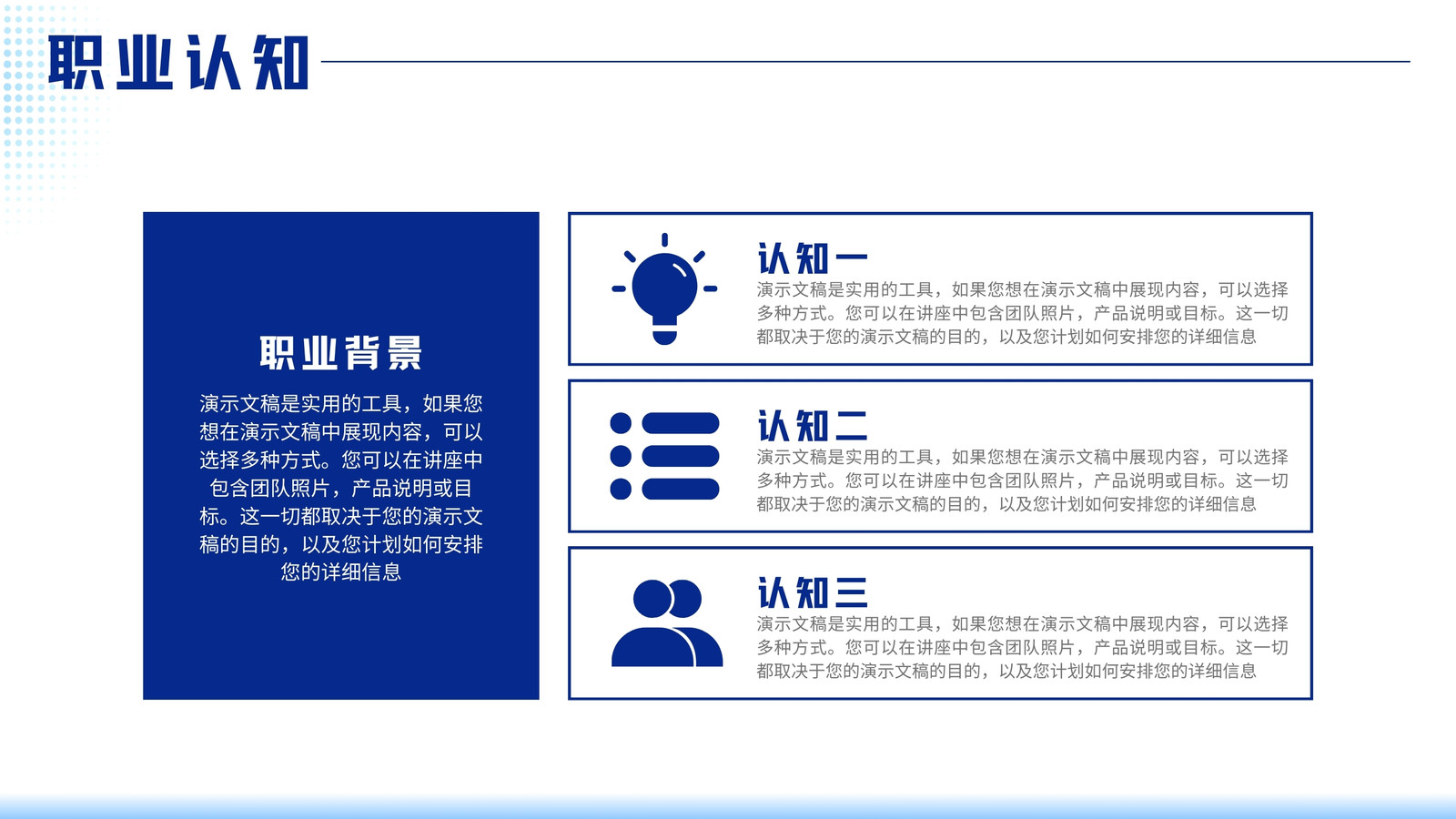 职业认知

职业背景

演示文稿是实用的工具，如果您想在演示文稿中展现内容，可以选择多种方式。您可以在讲座中包含团队照片，产品说明或目标。这一切都取决于您的演示文稿的目的，以及您计划如何安排您的详细信息

认知一

演示文稿是实用的工具，如果您想在演示文稿中展现内容，可以选择多种方式。您可以在讲座中包含团队照片，产品说明或目标。这一切都取决于您的演示文稿的目的，以及您计划如何安排您的详细信息

认知二

演示文稿是实用的工具，如果您想在演示文稿中展现内容，可以选择多种方式。您可以在讲座中包含团队照片，产品说明或目标。这一切都取决于您的演示文稿的目的，以及您计划如何安排您的详细信息

认知三

演示文稿是实用的工具，如果您想在演示文稿中展现内容，可以选择多种方式。您可以在讲座中包含团队照片，产品说明或目标。这一切都取决于您的演示文稿的目的，以及您计划如何安排您的详细信息